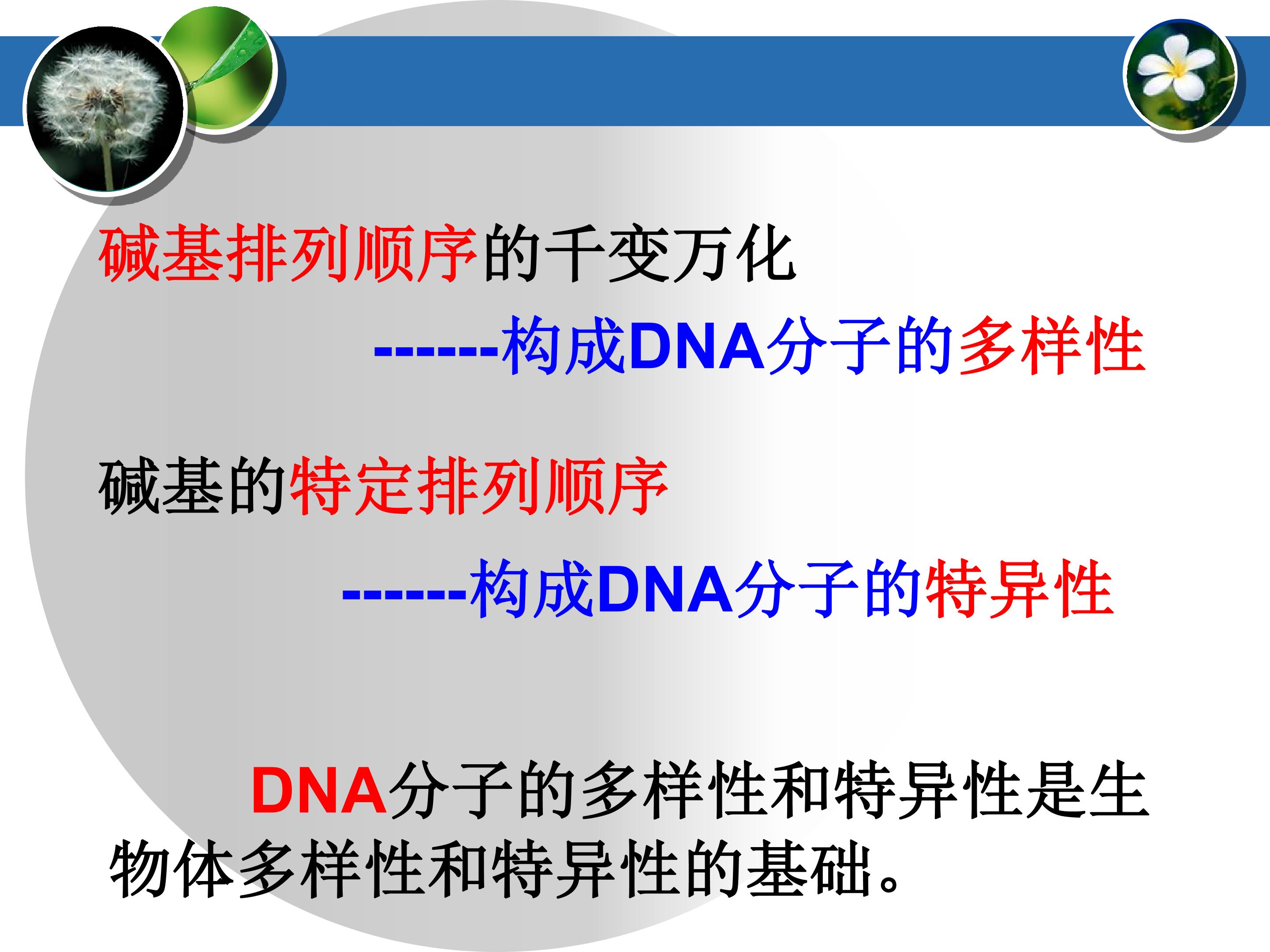 碱基排列顺序的千变万化

------构成DNA分子的多样性

碱基的特定排列顺序

------构成DNA分子的特异性

DNA分子的多样性和特异性是生物体多样性和特异性的基础。